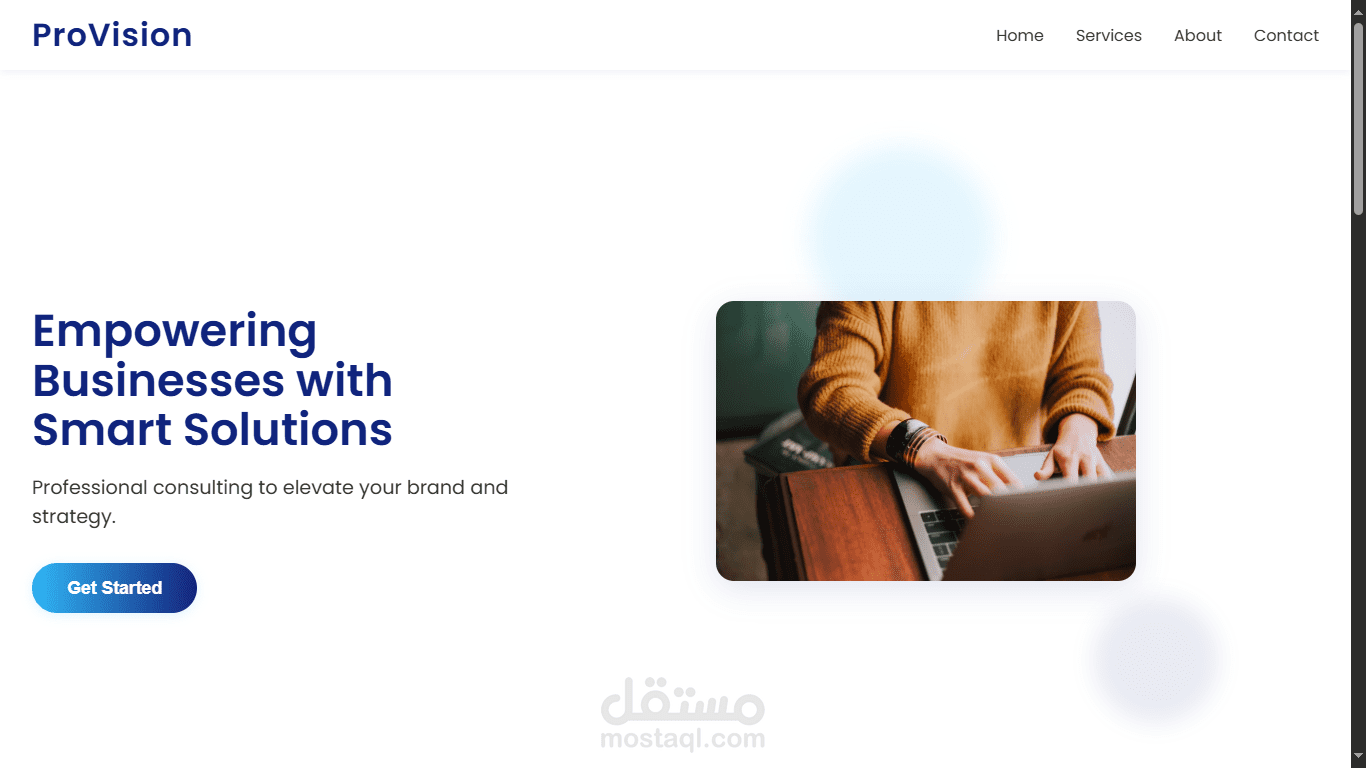 ProVision

Home Services About Contact

Empowering Businesses with Smart Solutions

Professional consulting to elevate your brand and strategy.

Get Started

مستقل
mostaql.com